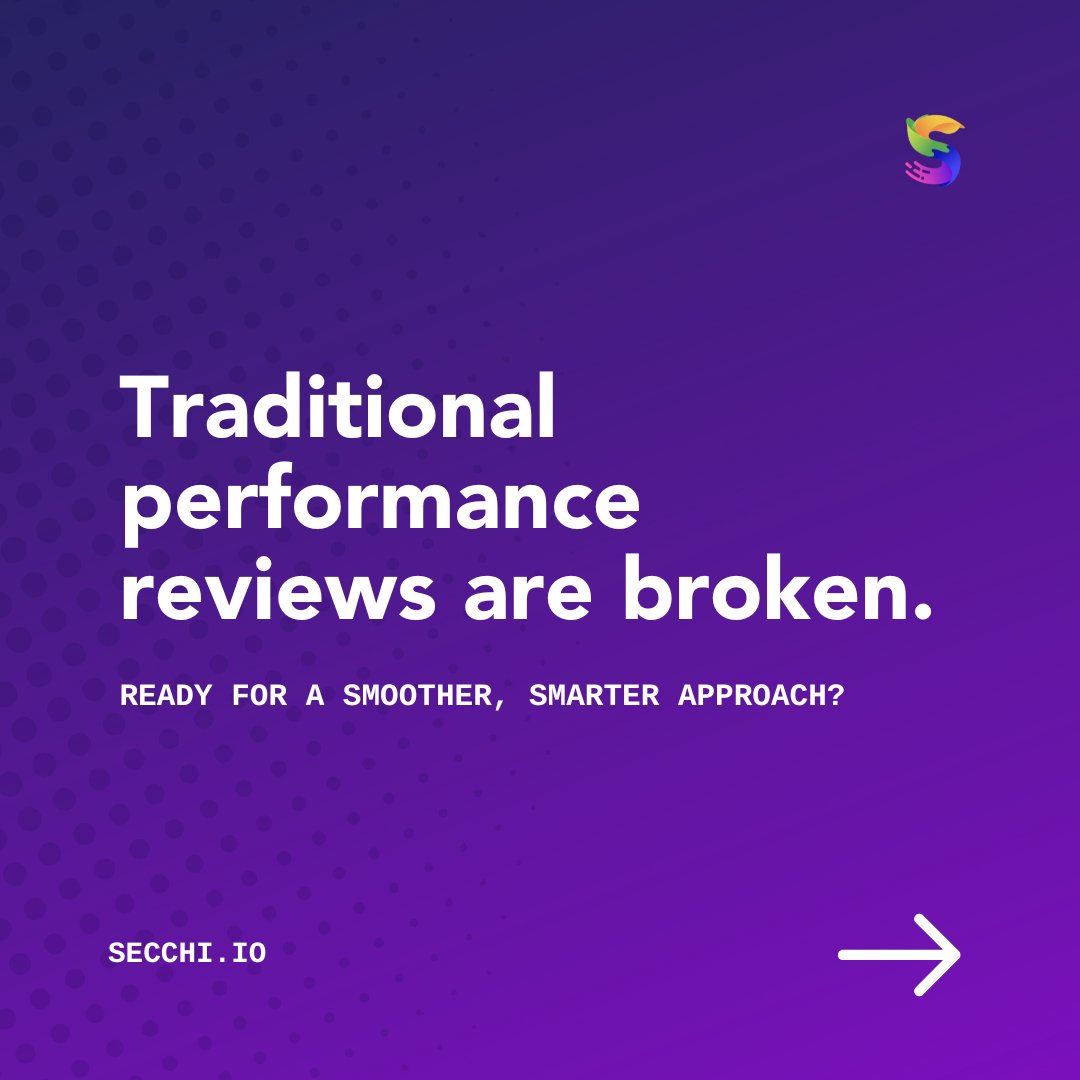 Traditional performance reviews are broken.

READY FOR A SMOOTHER, SMARTER APPROACH?

SECCHI.IO